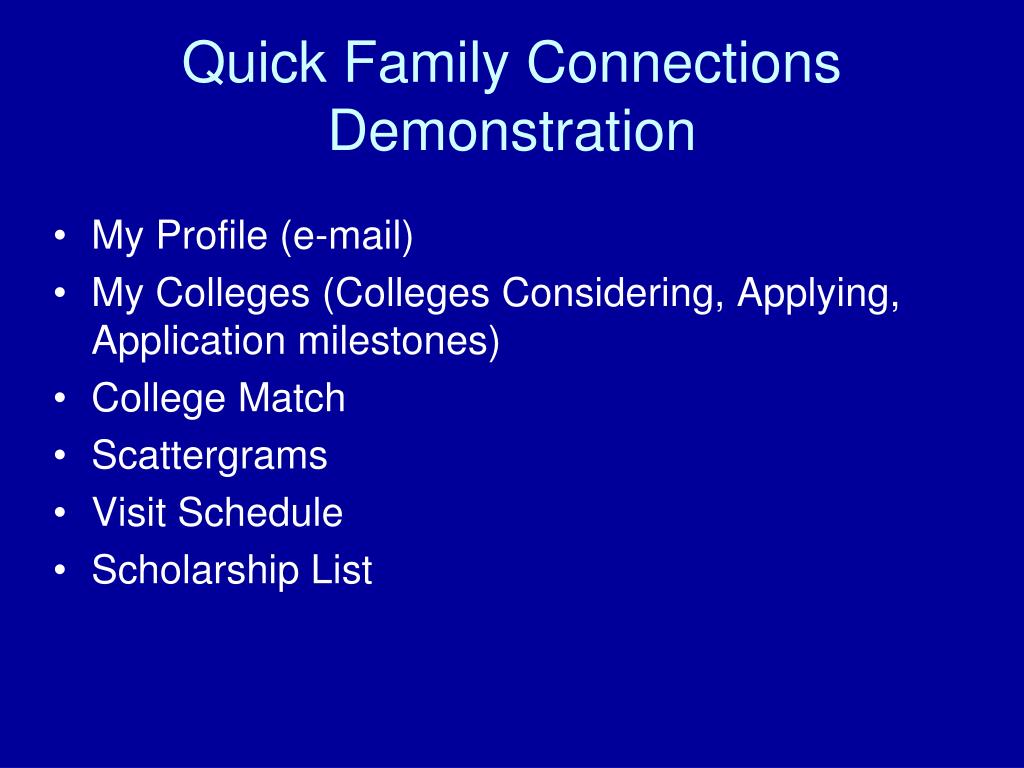 Quick Family Connections Demonstration

• My Profile (e-mail)
• My Colleges (Colleges Considering, Applying, Application milestones)
• College Match
• Scattergrams
• Visit Schedule
• Scholarship List